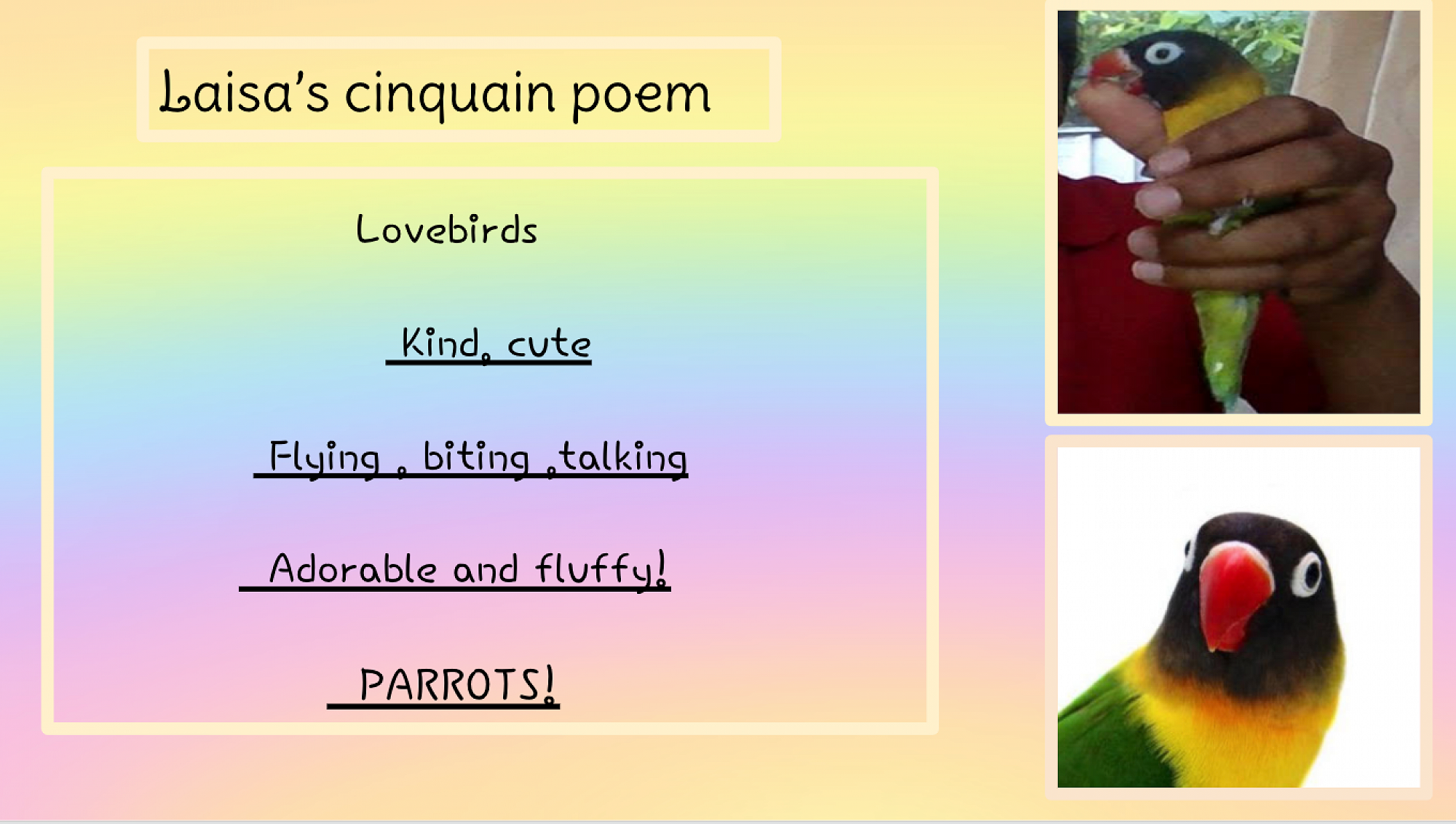 Laisa's cinquain poem

Lovebirds

Kind, cute

Flying , biting ,talking

Adorable and fluffy!

PARROTS!